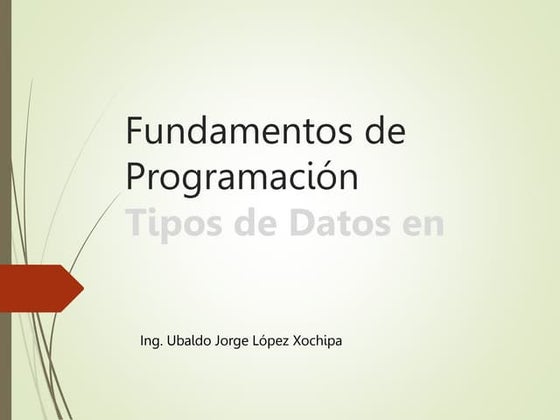 Fundamentos de Programación
Tipos de Datos en

Ing. Ubaldo Jorge López Xochipa